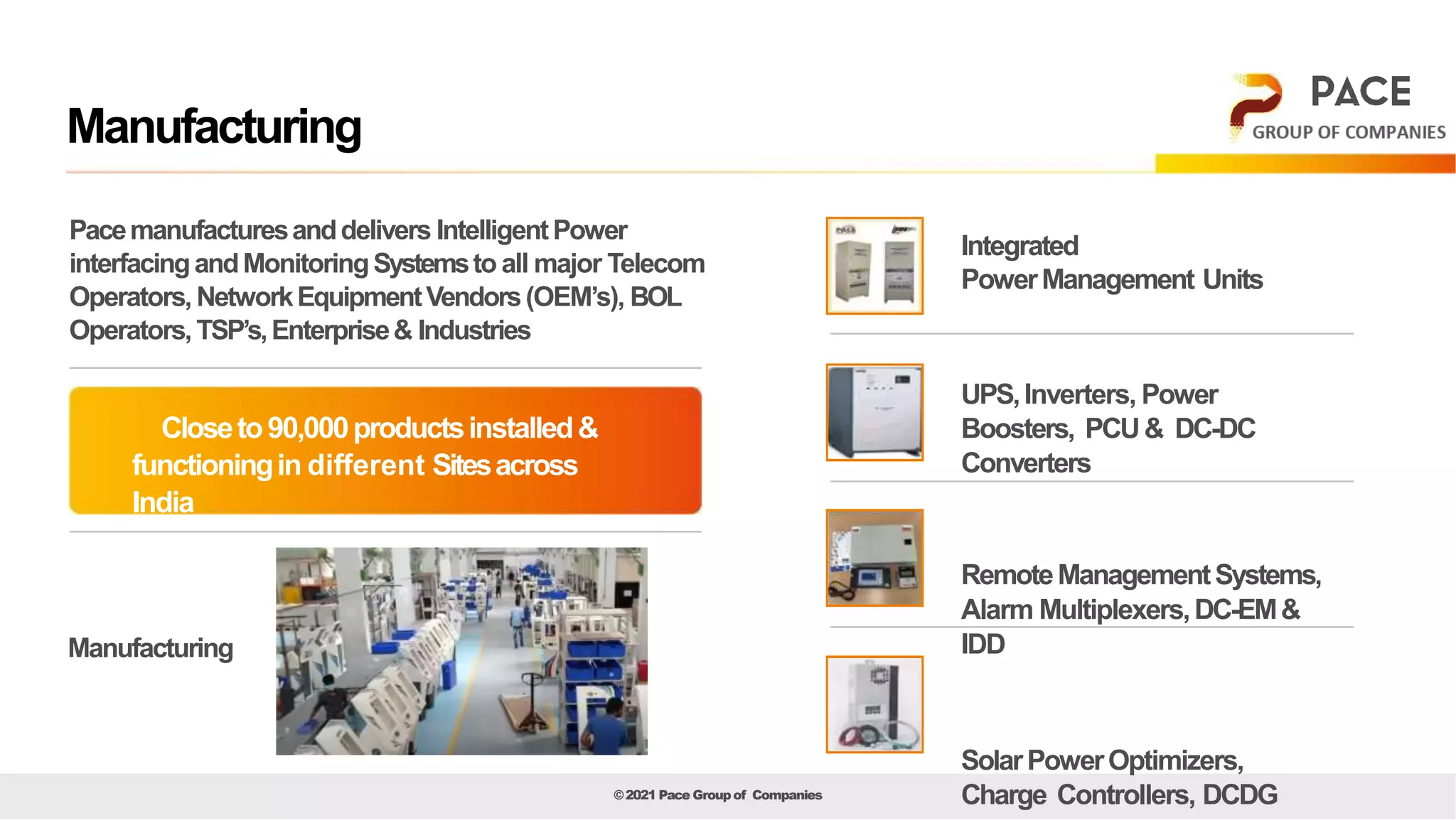 Manufacturing

PACE
GROUP OF COMPANIES

Pace manufactures and delivers Intelligent Power interfacing and Monitoring Systems to all major Telecom Operators, Network Equipment Vendors (OEM's), BOL Operators, TSP's, Enterprise & Industries

Close to 90,000 products installed & functioning in different Sites across India

Manufacturing

Integrated
Power Management Units

UPS, Inverters, Power Boosters, PCU & DC-DC Converters

Remote Management Systems, Alarm Multiplexers, DC-EM & IDD

Solar Power Optimizers, Charge Controllers, DCDG

© 2021 Pace Group of Companies